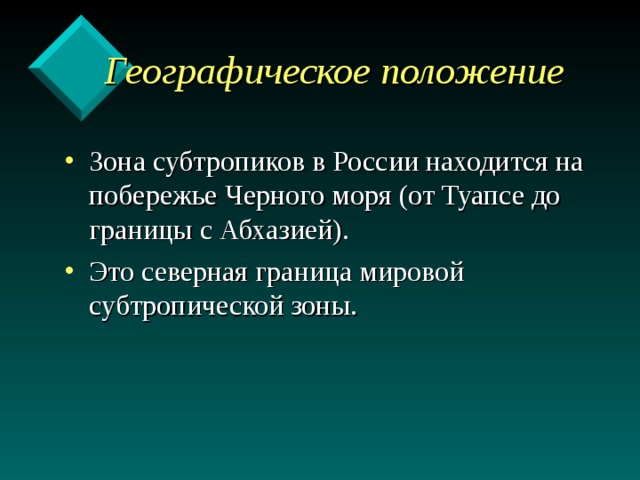 Географическое положение

• Зона субтропиков в России находится на побережье Черного моря (от Туапсе до границы с Абхазией).

• Это северная граница мировой субтропической зоны.